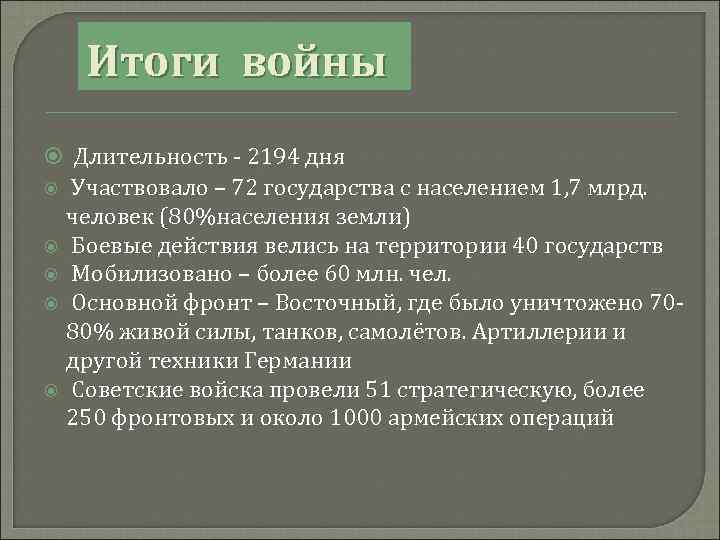 Итоги войны

Длительность - 2194 дня

Участвовало – 72 государства с населением 1,7 млрд. человек (80%населения земли)

Боевые действия велись на территории 40 государств

Мобилизовано – более 60 млн. чел.

Основной фронт – Восточный, где было уничтожено 70-80% живой силы, танков, самолётов. Артиллерии и другой техники Германии

Советские войска провели 51 стратегическую, более 250 фронтовых и около 1000 армейских операций